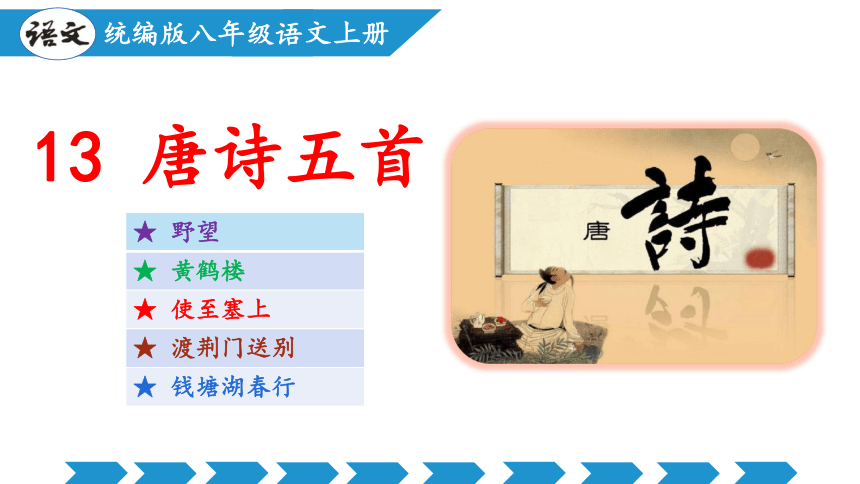 语文 统编版八年级语文上册

13 唐诗五首

★ 野望
★ 黄鹤楼
★ 使至塞上
★ 渡荆门送别
★ 钱塘湖春行

唐 詩